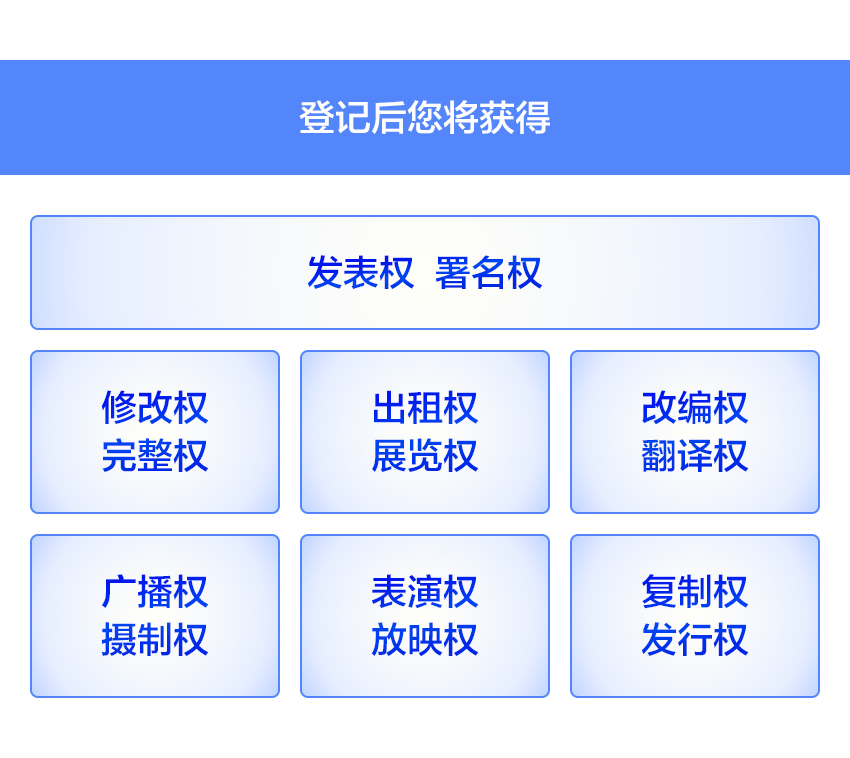 登记后您将获得

发表权 署名权

修改权
完整权

出租权
展览权

改编权
翻译权

广播权
摄制权

表演权
放映权

复制权
发行权